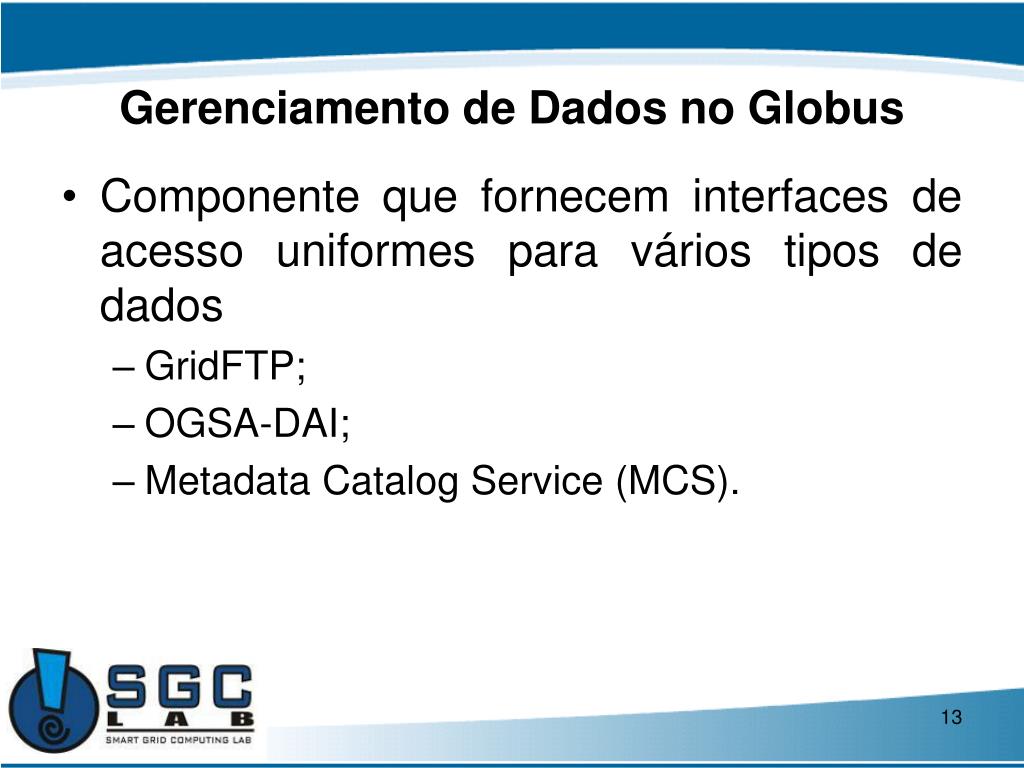 Gerenciamento de Dados no Globus

• Componente que fornecem interfaces de acesso uniformes para vários tipos de dados
– GridFTP;
– OGSA-DAI;
– Metadata Catalog Service (MCS).

SGC LAB
SMART GRID COMPUTING LAB

13